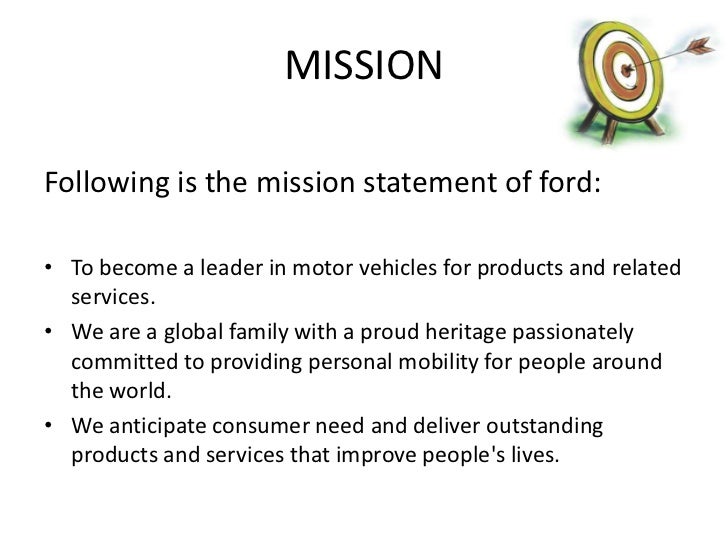 MISSION

Following is the mission statement of ford:

• To become a leader in motor vehicles for products and related services.
• We are a global family with a proud heritage passionately committed to providing personal mobility for people around the world.
• We anticipate consumer need and deliver outstanding products and services that improve people's lives.